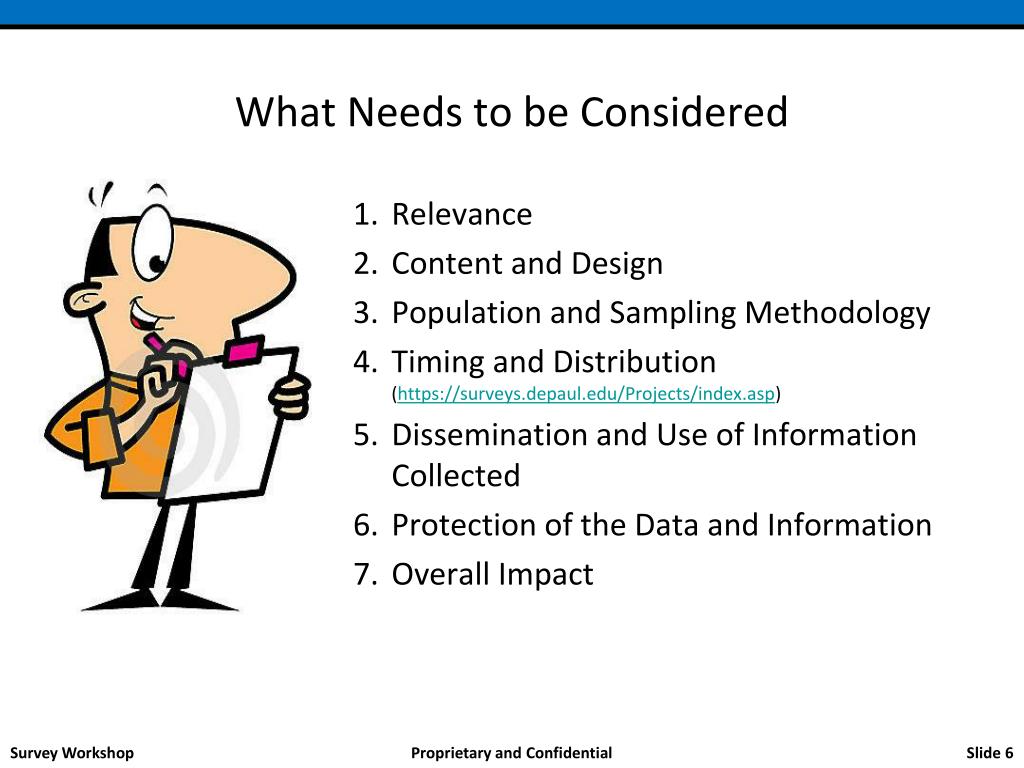 What Needs to be Considered

1. Relevance
2. Content and Design
3. Population and Sampling Methodology
4. Timing and Distribution (https://surveys.depaul.edu/Projects/index.asp)
5. Dissemination and Use of Information Collected
6. Protection of the Data and Information
7. Overall Impact

Survey Workshop Proprietary and Confidential Slide 6